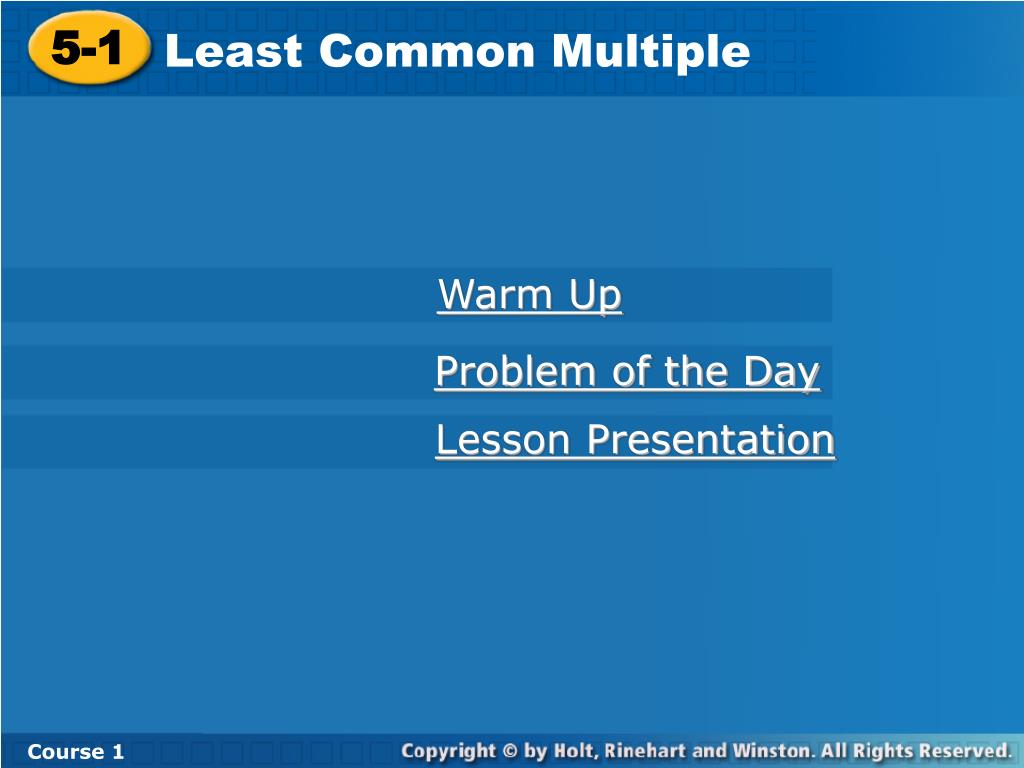 5-1 Least Common Multiple

Warm Up

Problem of the Day

Lesson Presentation

Course 1

Copyright © by Holt, Rinehart and Winston. All Rights Reserved.